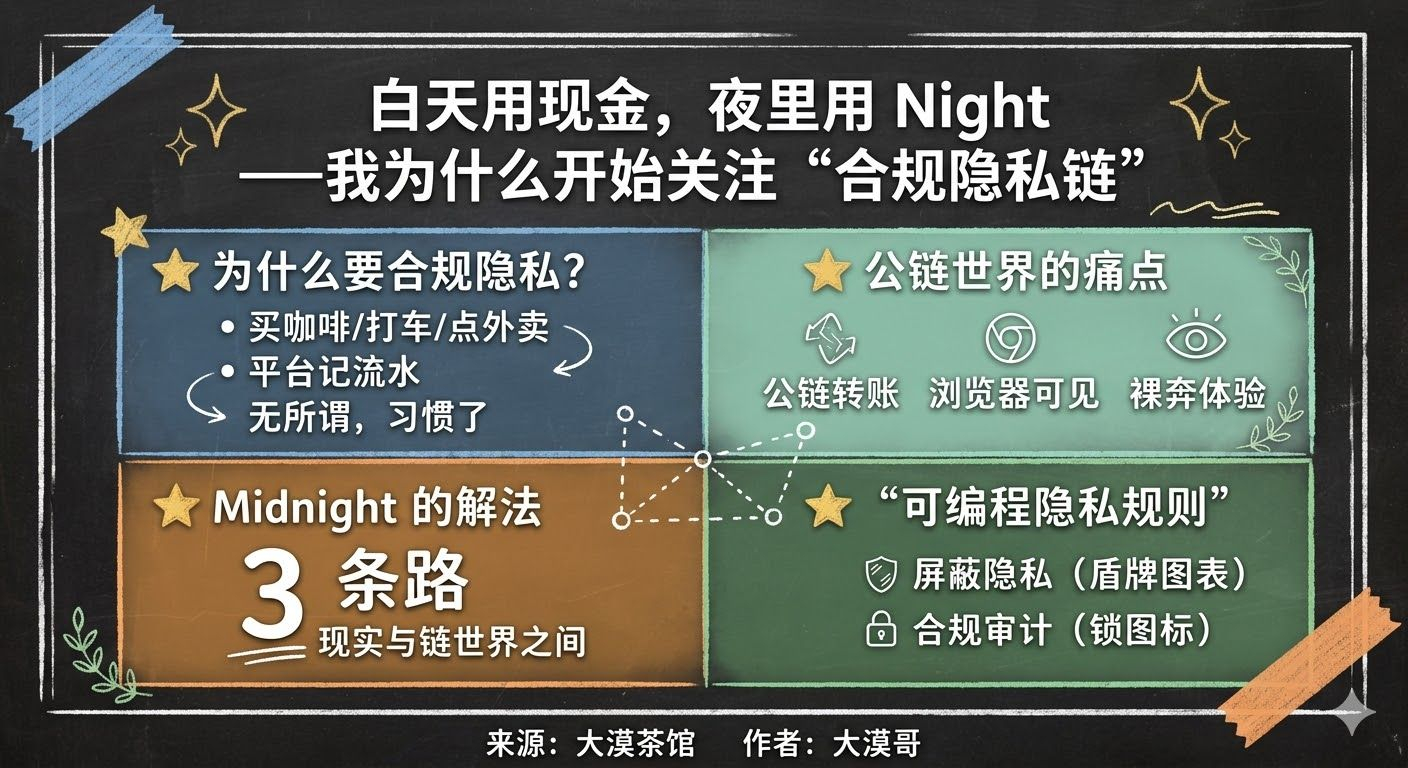 白天用现金，夜里用 Night
——我为什么开始关注“合规隐私链”

为什么要合规隐私?
• 买咖啡/打车/点外卖
• 平台记流水
无所谓，习惯了

公链世界的痛点
公链转账 浏览器可见 裸奔体验

Midnight 的解法
3 条路
现实与链世界之间

“可编程隐私规则”
屏蔽隐私（盾牌图表）
合规审计（锁图标）

来源：大漠茶馆 作者：大漠哥